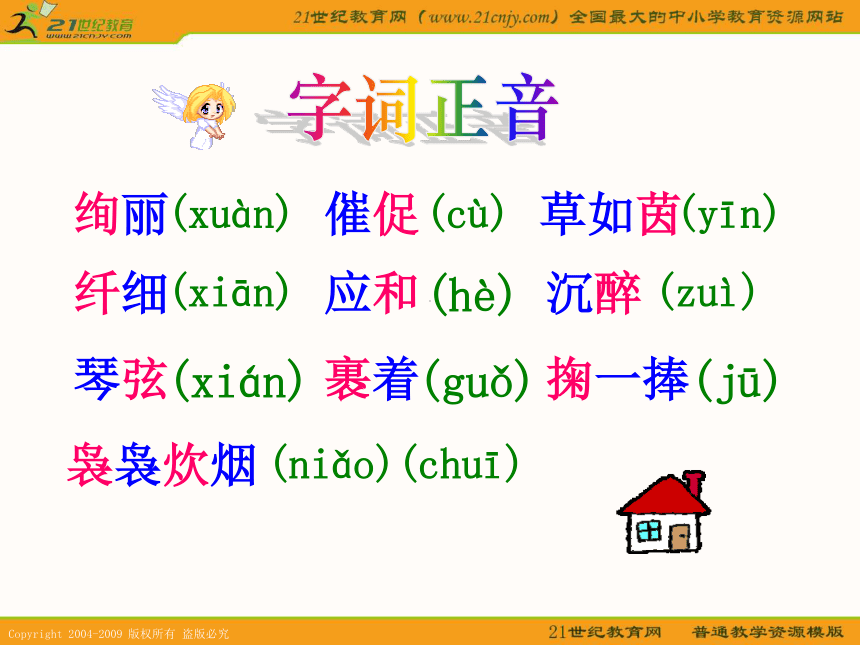 21世纪教育
www.21cnjy.com

21世纪教育网（www.21cnjy.com）全国最大的中小学教育资源网站

字词正音

绚丽(xuàn) 催促(cù) 草如茵(yīn)

纤细(xiān) 应和(hè) 沉醉(zuì)

琴弦(xián) 裹着(guǒ) 掬一捧(jū)

袅袅炊烟(niǎo)(chuī)

Copyright 2004-2009 版权所有 盗版必究

21世纪教育网 普通教学资源模版